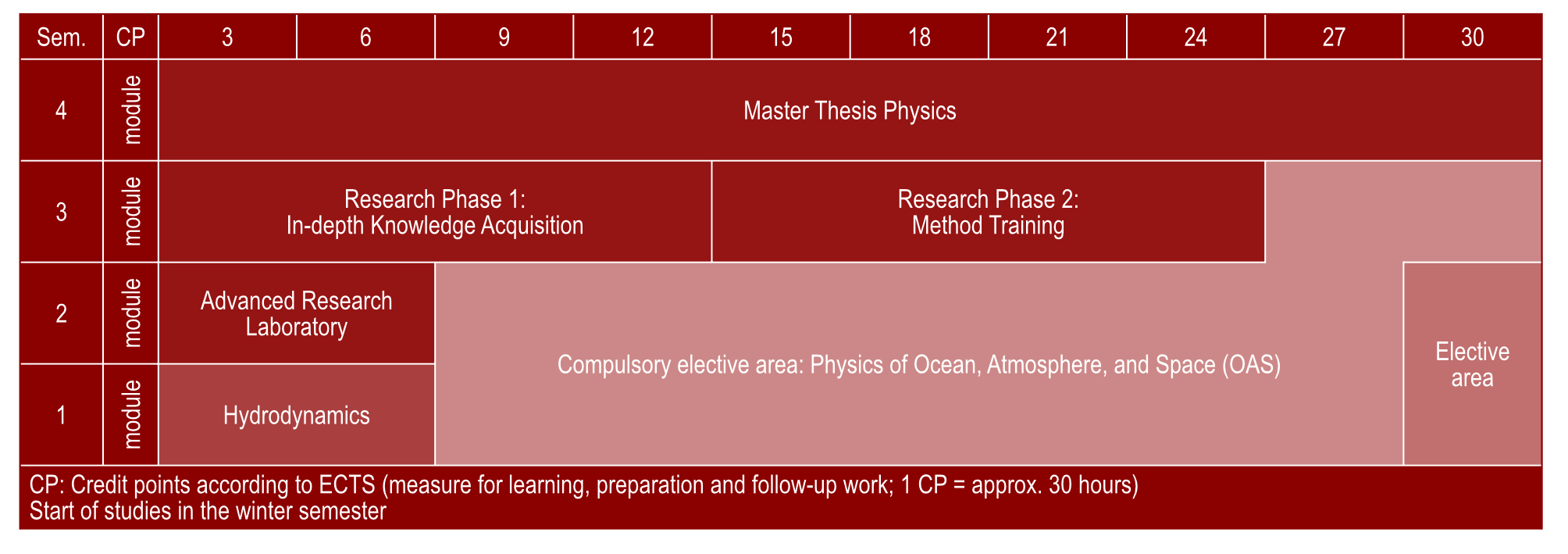 | Sem. | CP | 3 | 6 | 9 | 12 | 15 | 18 | 21 | 24 | 27 | 30 |
|---|---|---|---|---|---|---|---|---|---|---|---|
| 4 | module | Master Thesis Physics | | | | | | | | | |
| 3 | module | Research Phase 1: In-depth Knowledge Acquisition | | | | Research Phase 2: Method Training | | | | | |
| 2 | module | Advanced Research Laboratory | | Compulsory elective area: Physics of Ocean, Atmosphere, and Space (OAS) | | | | | | | Elective area |
| 1 | module | Hydrodynamics | | | | | | | | | |

CP: Credit points according to ECTS (measure for learning, preparation and follow-up work; 1 CP = approx. 30 hours)
Start of studies in the winter semester